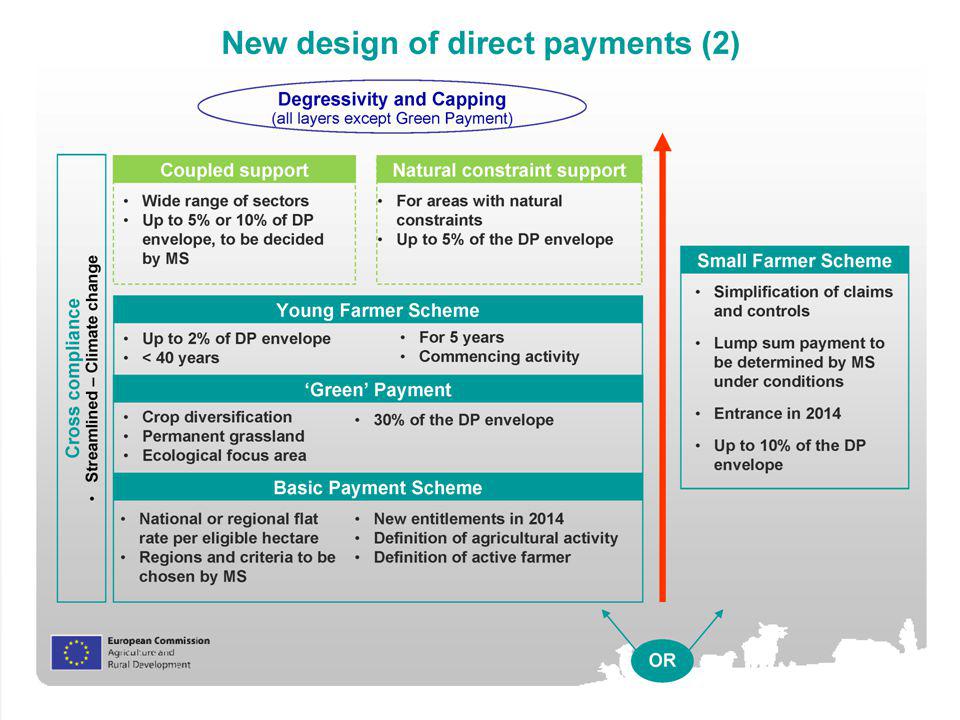 New design of direct payments (2)

Degressivity and Capping
(all layers except Green Payment)

Cross compliance
• Streamlined – Climate change

Coupled support
• Wide range of sectors
• Up to 5% or 10% of DP envelope, to be decided by MS

Natural constraint support
• For areas with natural constraints
• Up to 5% of the DP envelope

Young Farmer Scheme
• Up to 2% of DP envelope
• < 40 years
• For 5 years
• Commencing activity

'Green' Payment
• Crop diversification
• Permanent grassland
• Ecological focus area
• 30% of the DP envelope

Basic Payment Scheme
• National or regional flat rate per eligible hectare
• Regions and criteria to be chosen by MS
• New entitlements in 2014
• Definition of agricultural activity
• Definition of active farmer

Small Farmer Scheme
• Simplification of claims and controls
• Lump sum payment to be determined by MS under conditions
• Entrance in 2014
• Up to 10% of the DP envelope

OR

European Commission
Agriculture and
Rural Development